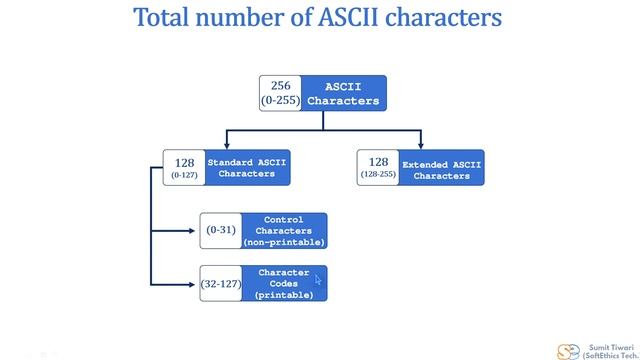 Total number of ASCII characters

256 (0-255) ASCII Characters

128 (0-127) Standard ASCII Characters

128 (128-255) Extended ASCII Characters

(0-31) Control Characters (non-printable)

(32-127) Character Codes (printable)

Sumit Tiwari (SoftEthics Tech.